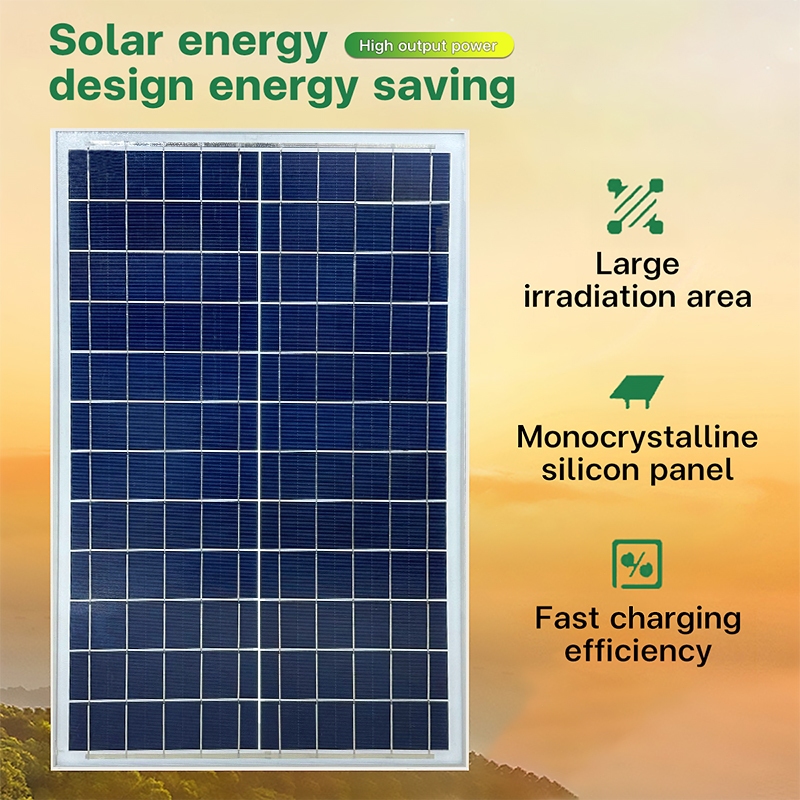 Solar energy
design energy saving

High output power

Large irradiation area

Monocrystalline silicon panel

Fast charging efficiency